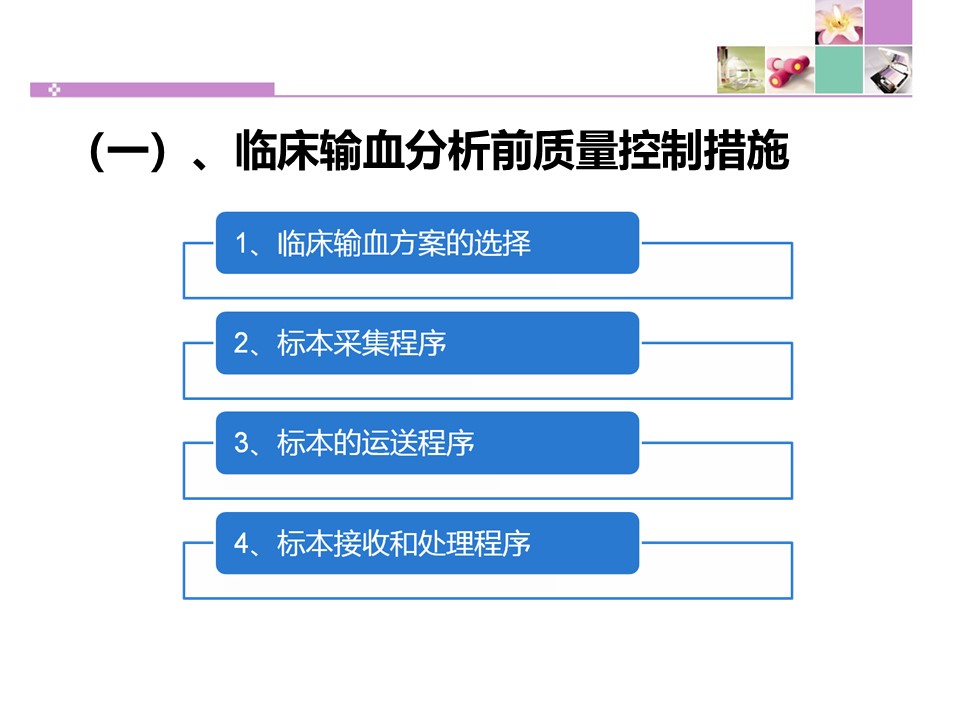 （一）、临床输血分析前质量控制措施

1、临床输血方案的选择

2、标本采集程序

3、标本的运送程序

4、标本接收和处理程序